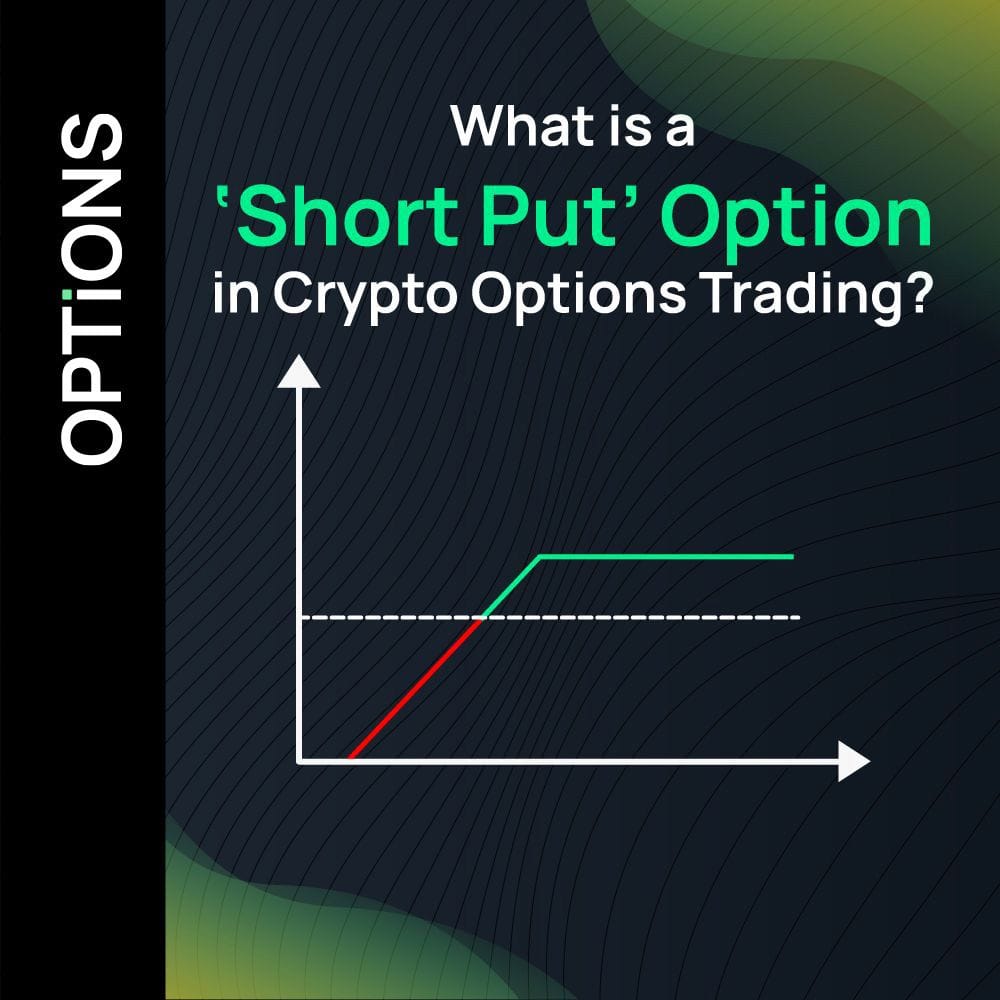 OPTiONS

What is a
'Short Put' Option
in Crypto Options Trading?